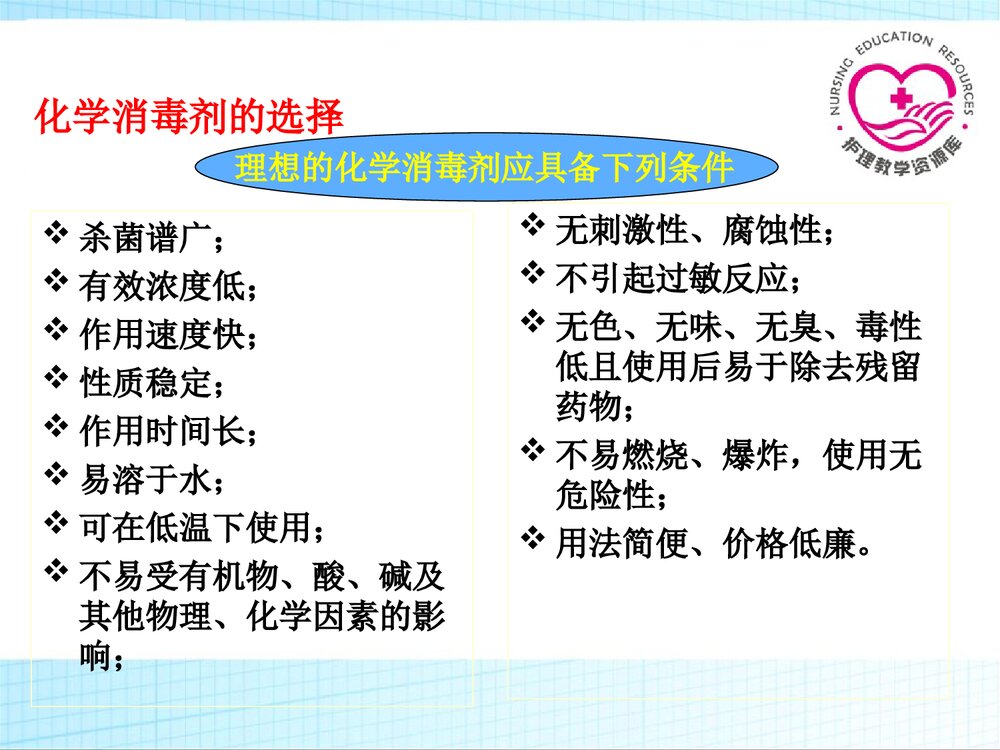 NURSING EDUCATION RESOURCES
护理教学资源库

化学消毒剂的选择

理想的化学消毒剂应具备下列条件

❖ 杀菌谱广；
❖ 有效浓度低；
❖ 作用速度快；
❖ 性质稳定；
❖ 作用时间长；
❖ 易溶于水；
❖ 可在低温下使用；
❖ 不易受有机物、酸、碱及其他物理、化学因素的影响；

❖ 无刺激性、腐蚀性；
❖ 不引起过敏反应；
❖ 无色、无味、无臭、毒性低且使用后易于除去残留药物；
❖ 不易燃烧、爆炸，使用无危险性；
❖ 用法简便、价格低廉。